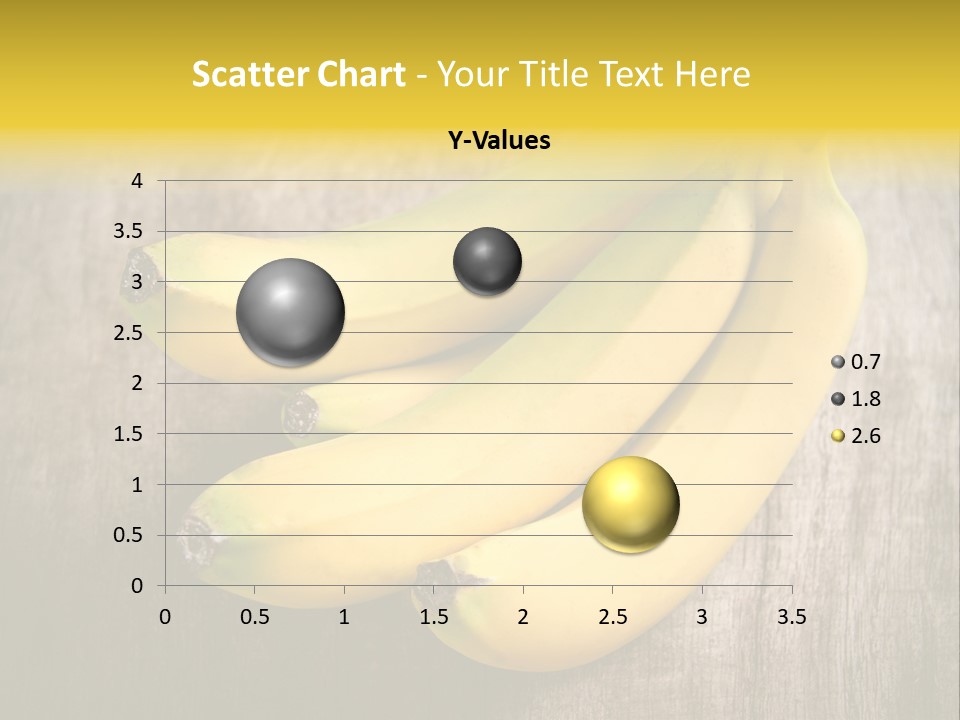 Scatter Chart - Your Title Text Here

Y-Values

4
3.5
3
2.5
2
1.5
1
0.5
0

0 0.5 1 1.5 2 2.5 3 3.5

0.7
1.8
2.6